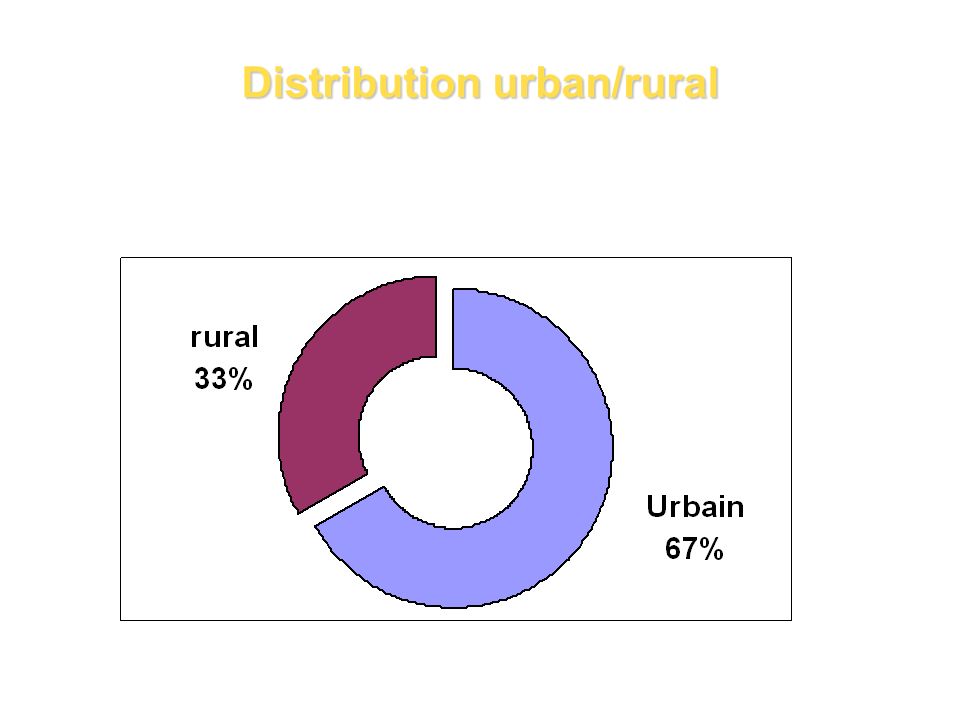 Distribution urban/rural

rural
33%

Urbain
67%